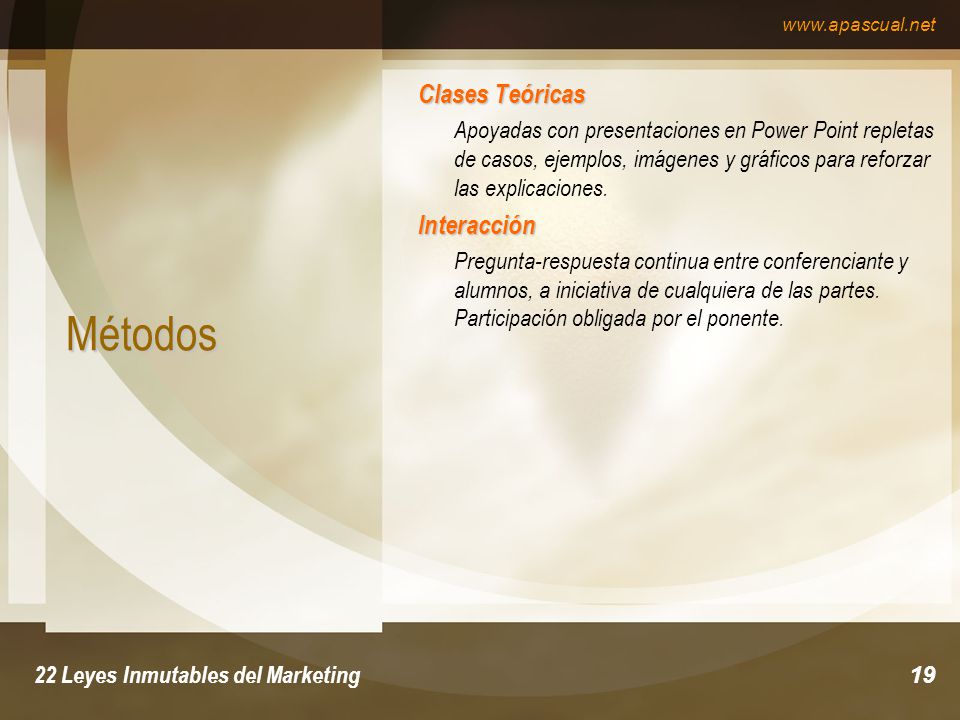 www.apascual.net

Métodos

Clases Teóricas

Apoyadas con presentaciones en Power Point repletas de casos, ejemplos, imágenes y gráficos para reforzar las explicaciones.

Interacción

Pregunta-respuesta continua entre conferenciante y alumnos, a iniciativa de cualquiera de las partes. Participación obligada por el ponente.

22 Leyes Inmutables del Marketing

19